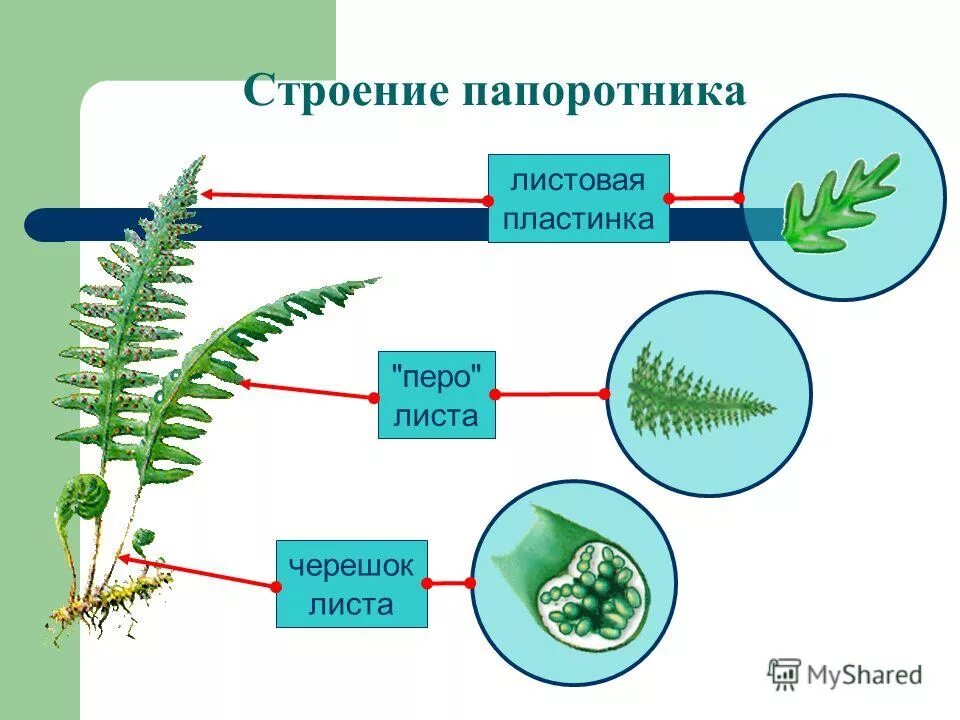 Строение папоротника

листовая пластинка

"перо" листа

черешок листа

MyShared